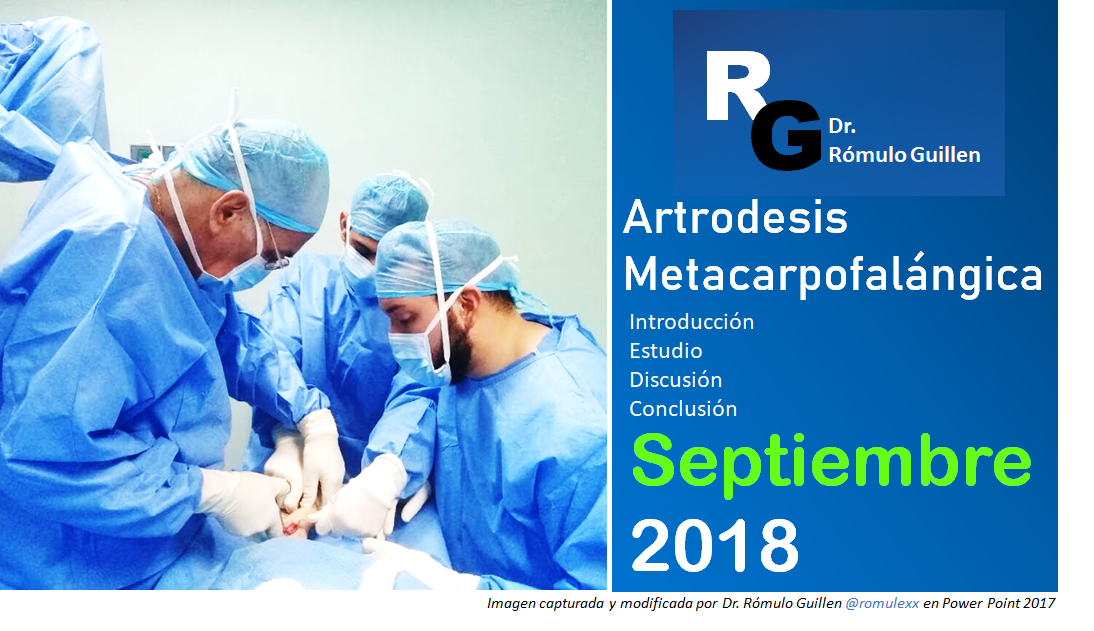 RG Dr. Rómulo Guillen

Artrodesis Metacarpofalángica

Introducción
Estudio
Discusión
Conclusión

Septiembre 2018

Imagen capturada y modificada por Dr. Rómulo Guillen @romulexx en Power Point 2017